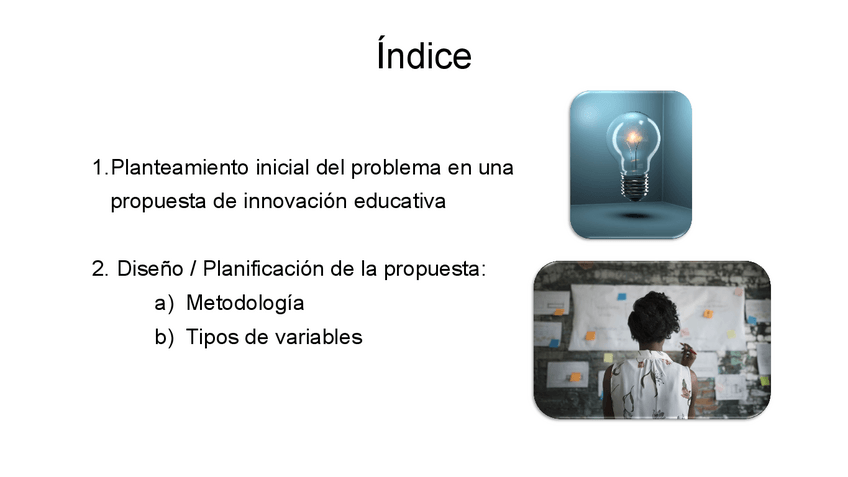 Índice

1. Planteamiento inicial del problema en una propuesta de innovación educativa

2. Diseño / Planificación de la propuesta:
a) Metodología
b) Tipos de variables